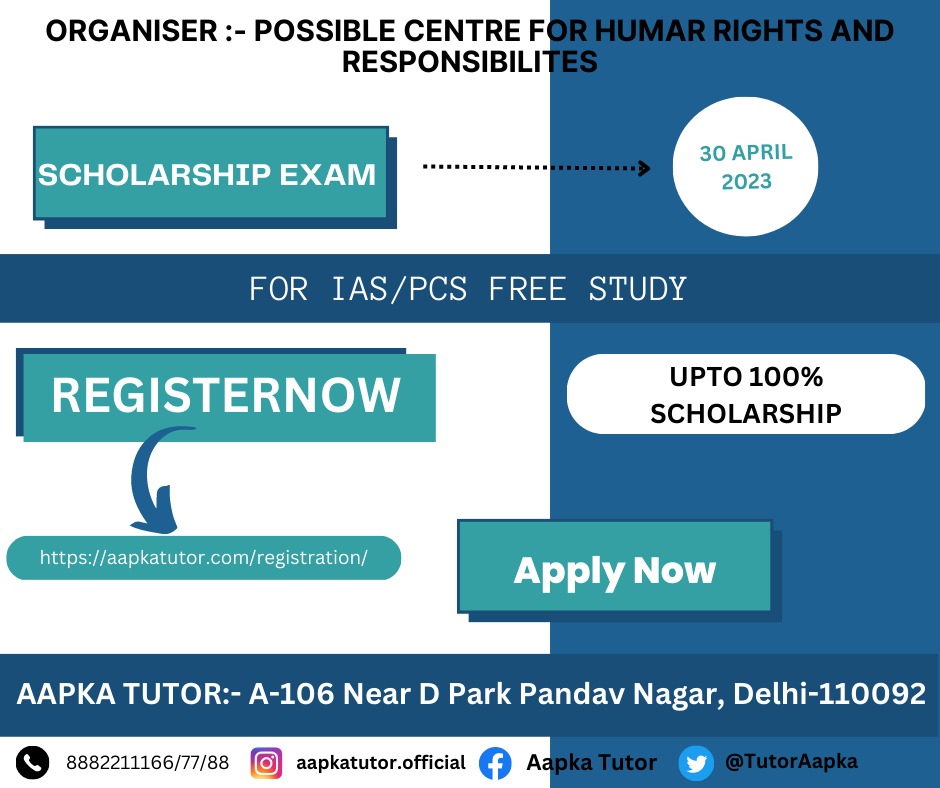 ORGANISER :- POSSIBLE CENTRE FOR HUMAR RIGHTS AND RESPONSIBILITES

SCHOLARSHIP EXAM

30 APRIL 2023

FOR IAS/PCS FREE STUDY

REGISTERNOW

UPTO 100% SCHOLARSHIP

https://aapkatutor.com/registration/

Apply Now

AAPKA TUTOR:- A-106 Near D Park Pandav Nagar, Delhi-110092

8882211166/77/88 aapkatutor.official Aapka Tutor @TutorAapka